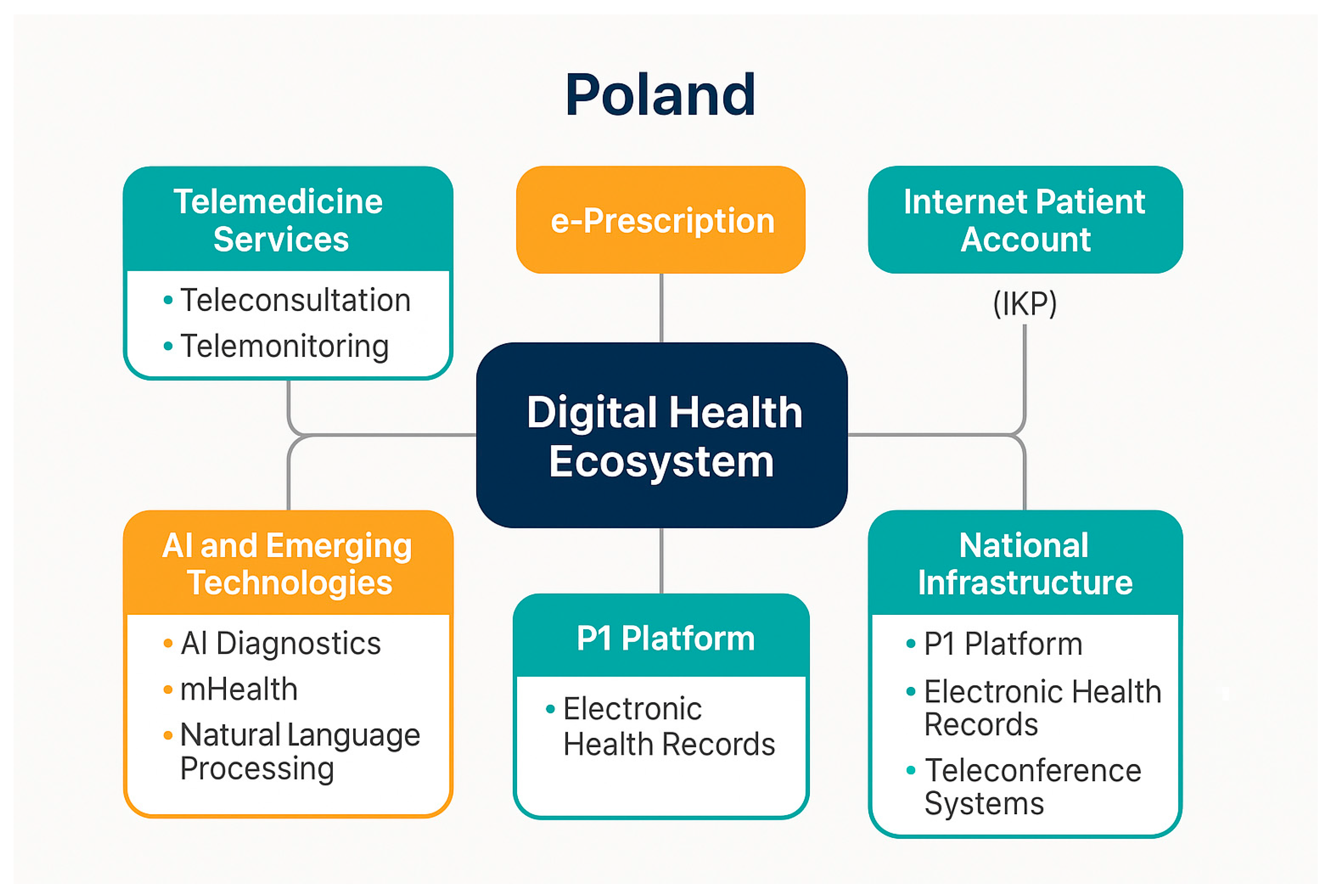 Poland

Telemedicine Services
• Teleconsultation
• Telemonitoring

e-Prescription

Internet Patient Account

(IKP)

Digital Health Ecosystem

AI and Emerging Technologies
• AI Diagnostics
• mHealth
• Natural Language Processing

P1 Platform
• Electronic Health Records

National Infrastructure
• P1 Platform
• Electronic Health Records
• Teleconference Systems